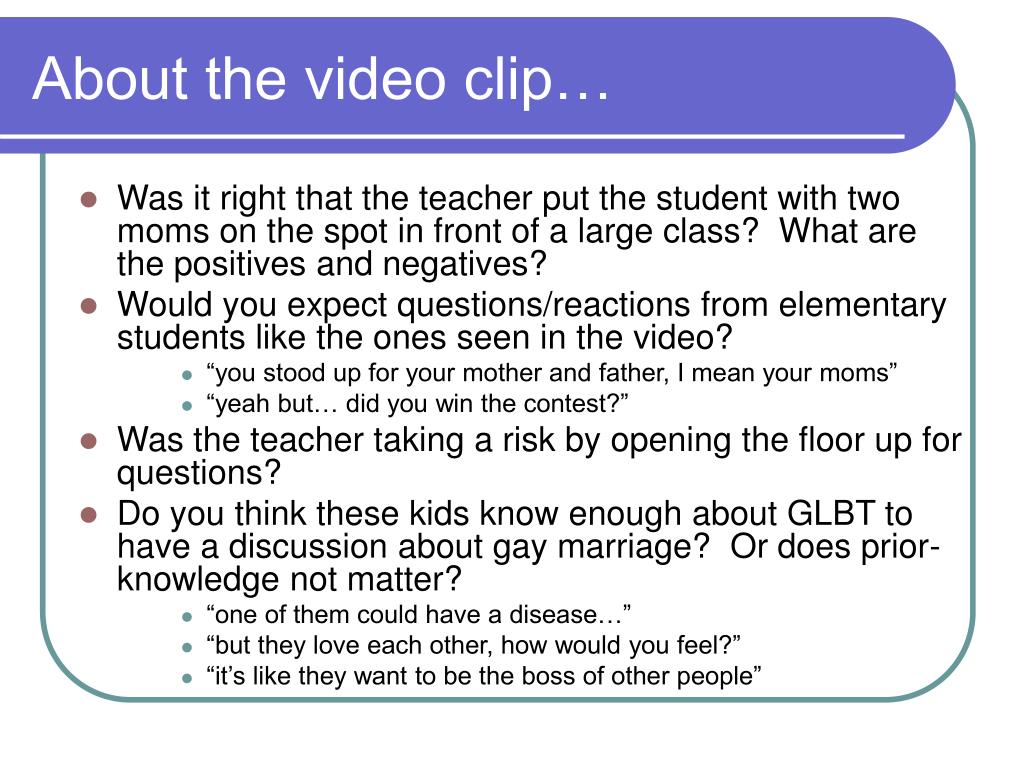 About the video clip…

- Was it right that the teacher put the student with two moms on the spot in front of a large class?  What are the positives and negatives?
- Would you expect questions/reactions from elementary students like the ones seen in the video?
  - “you stood up for your mother and father, I mean your moms”
  - “yeah but… did you win the contest?”
- Was the teacher taking a risk by opening the floor up for questions?
- Do you think these kids know enough about GLBT to have a discussion about gay marriage?  Or does prior-knowledge not matter?
  - “one of them could have a disease…”
  - “but they love each other, how would you feel?”
  - “it’s like they want to be the boss of other people”